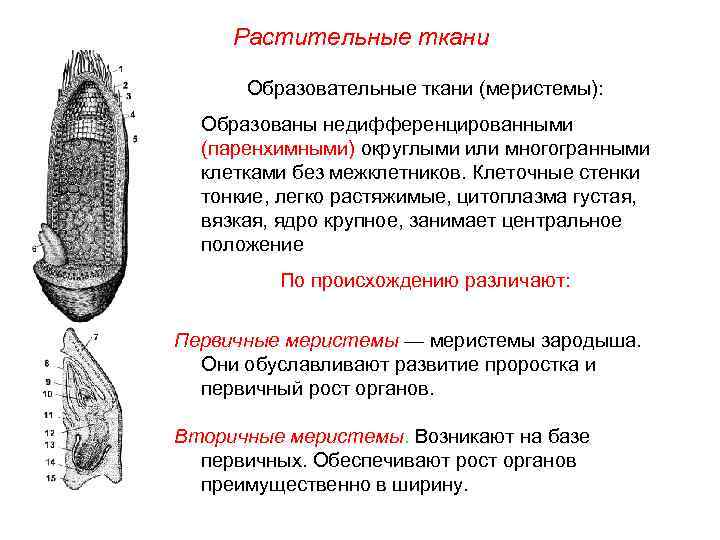 Растительные ткани

Образовательные ткани (меристемы):

Образованы недифференцированными (паренхимными) округлыми или многогранными клетками без межклетников. Клеточные стенки тонкие, легко растяжимые, цитоплазма густая, вязкая, ядро крупное, занимает центральное положение

По происхождению различают:

Первичные меристемы — меристемы зародыша. Они обуславливают развитие проростка и первичный рост органов.

Вторичные меристемы. Возникают на базе первичных. Обеспечивают рост органов преимущественно в ширину.

1
2
3
4
5
6
7
8
9
10
11
12
13
14
15